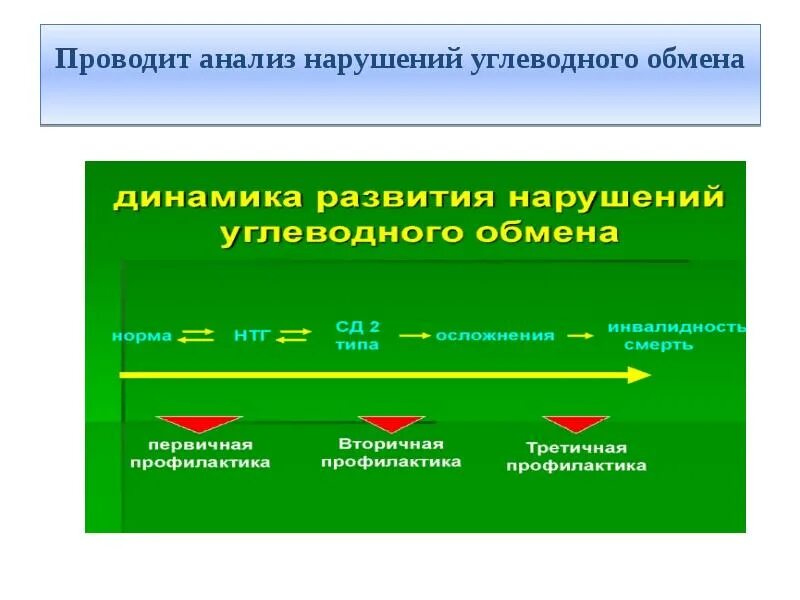 Проводит анализ нарушений углеводного обмена

динамика развития нарушений углеводного обмена

норма ⇄ НТГ ⇄ СД 2 типа → осложнения → инвалидность смерть

первичная профилактика

Вторичная профилактика

Третичная профилактика